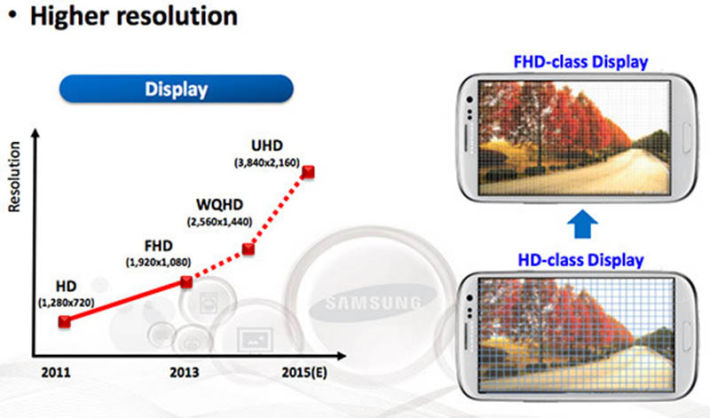 • Higher resolution

Display

Resolution

UHD
(3,840x2,160)

WQHD
(2,560x1,440)

FHD
(1,920x1,080)

HD
(1,280x720)

2011

2013

2015(E)

SAMSUNG

FHD-class Display

HD-class Display